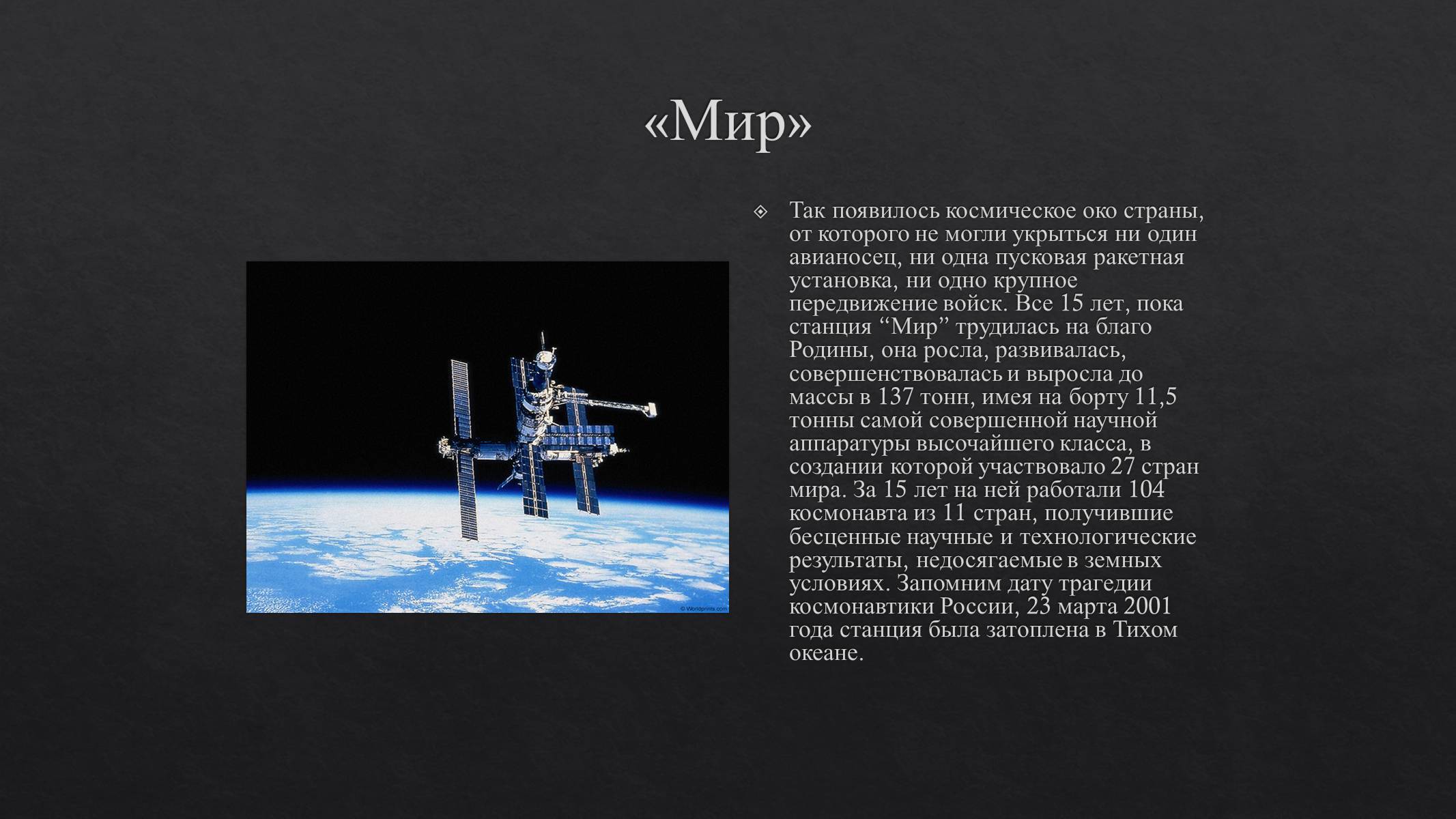 «Мир»

© Worldprints.com

Так появилось космическое око страны, от которого не могли укрыться ни один авианосец, ни одна пусковая ракетная установка, ни одно крупное передвижение войск. Все 15 лет, пока станция “Мир” трудилась на благо Родины, она росла, развивалась, совершенствовалась и выросла до массы в 137 тонн, имея на борту 11,5 тонны самой совершенной научной аппаратуры высочайшего класса, в создании которой участвовало 27 стран мира. За 15 лет на ней работали 104 космонавта из 11 стран, получившие бесценные научные и технологические результаты, недосягаемые в земных условиях. Запомним дату трагедии космонавтики России, 23 марта 2001 года станция была затоплена в Тихом океане.